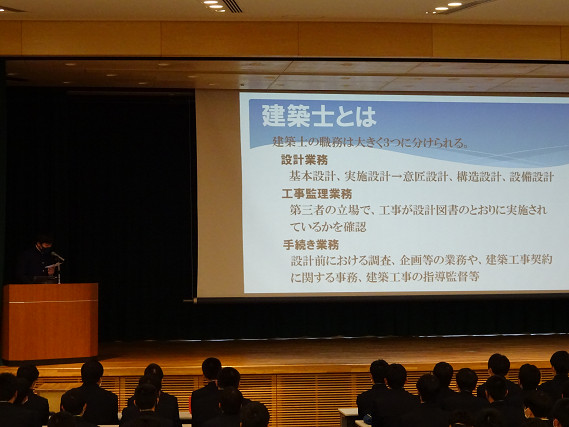 建築士とは

建築士の職務は大きく3つに分けられる。

設計業務

基本設計、実施設計→意匠設計、構造設計、設備設計

工事監理業務

第三者の立場で、工事が設計図書のとおりに実施されているかを確認

手続き業務

設計前における調査、企画等の業務や、建築工事契約に関する事務、建築工事の指導監督等